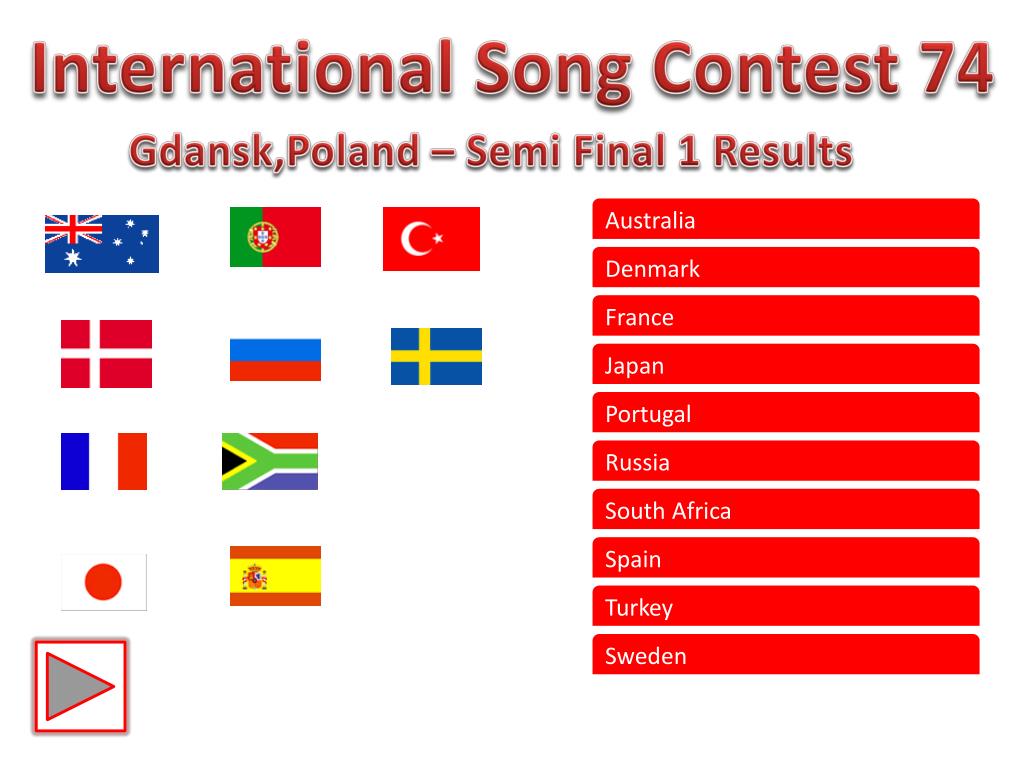 International Song Contest 74

Gdansk,Poland – Semi Final 1 Results

Australia
Denmark
France
Japan
Portugal
Russia
South Africa
Spain
Turkey
Sweden